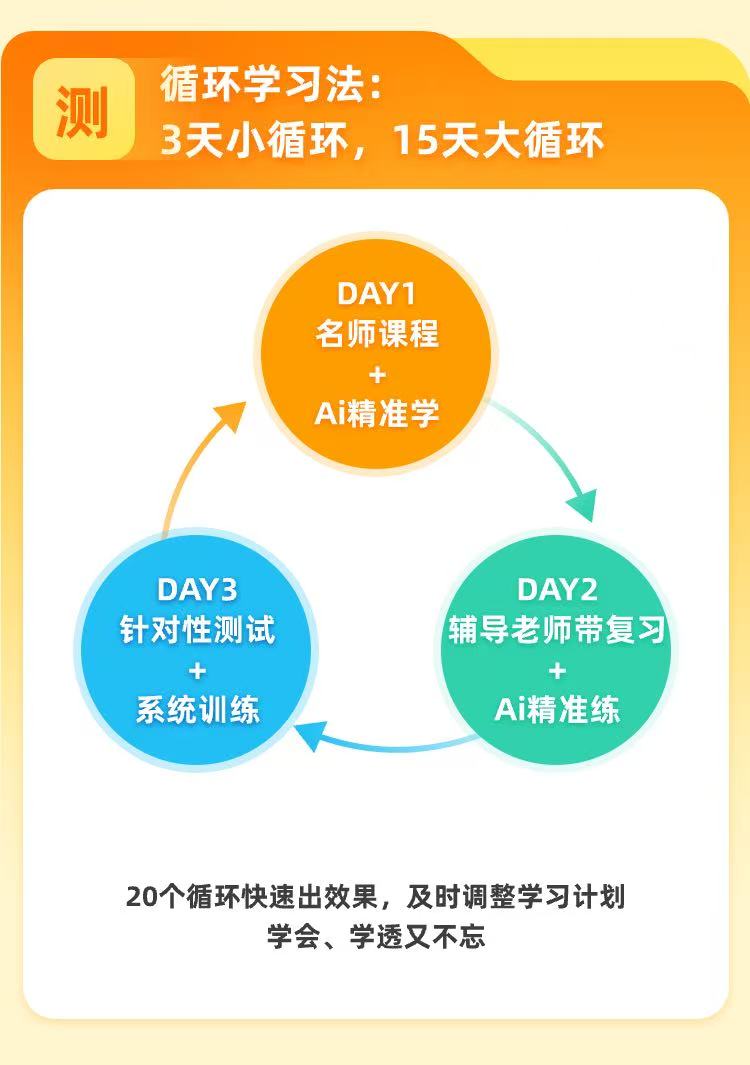 测

循环学习法：
3天小循环，15天大循环

DAY1
名师课程
+
Ai精准学

DAY2
辅导老师带复习
+
Ai精准练

DAY3
针对性测试
+
系统训练

20个循环快速出效果，及时调整学习计划
学会、学透又不忘